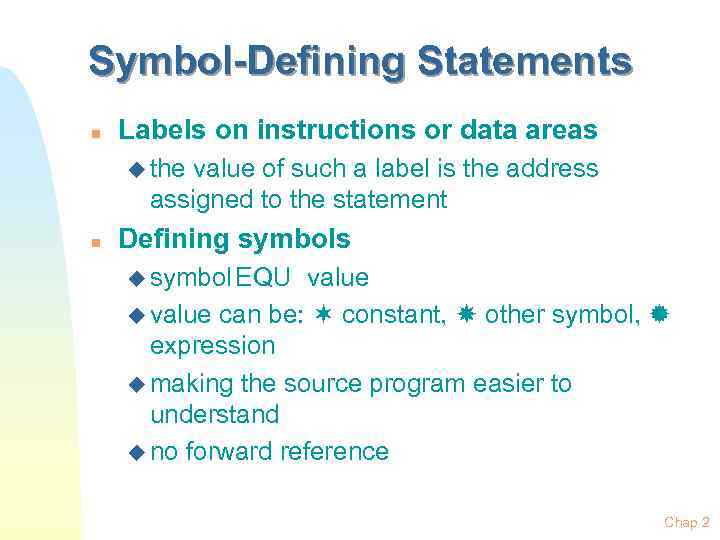 Symbol-Defining Statements

Labels on instructions or data areas

the value of such a label is the address assigned to the statement

Defining symbols

symbol EQU value

value can be: ✶ constant, ✷ other symbol, ✹ expression

making the source program easier to understand

no forward reference

Chap 2